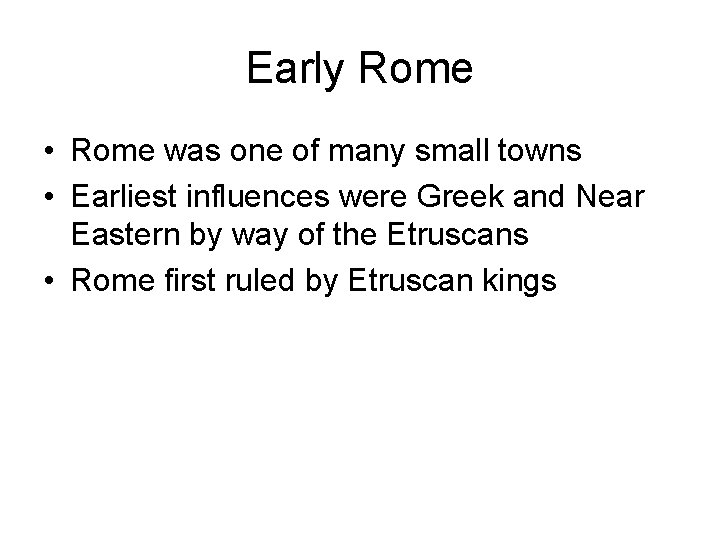 Early Rome

• Rome was one of many small towns
• Earliest influences were Greek and Near Eastern by way of the Etruscans
• Rome first ruled by Etruscan kings